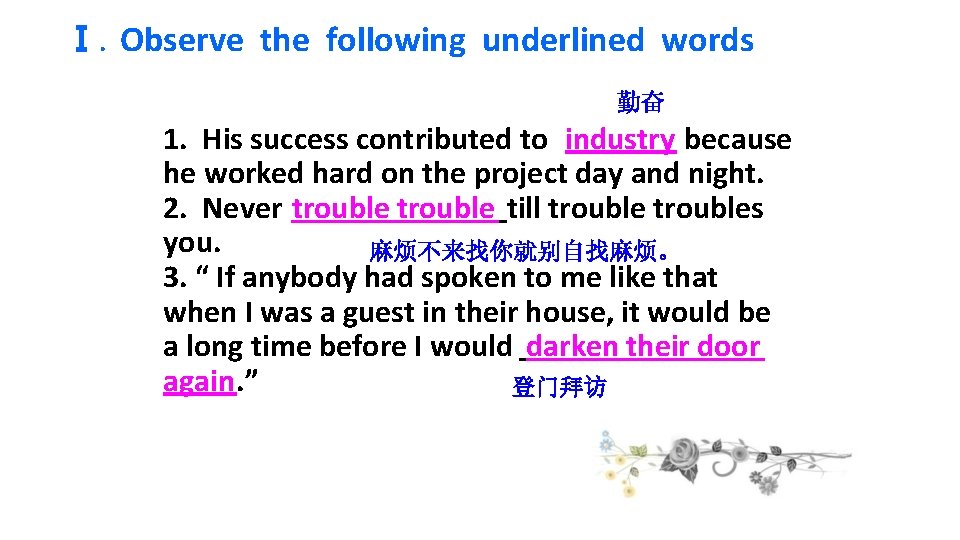 Ⅰ. Observe the following underlined words

勤奋

1. His success contributed to industry because he worked hard on the project day and night.

2. Never trouble trouble till trouble troubles you.

麻烦不来找你就别自找麻烦。

3. “ If anybody had spoken to me like that when I was a guest in their house, it would be a long time before I would darken their door again.”

登门拜访